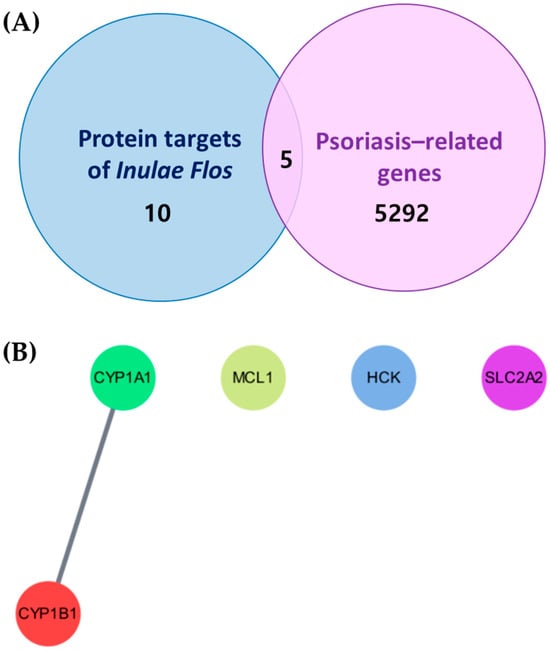 (A)

Protein targets of Inulae Flos
10

5

Psoriasis–related genes
5292

(B)

CYP1A1

MCL1

HCK

SLC2A2

CYP1B1